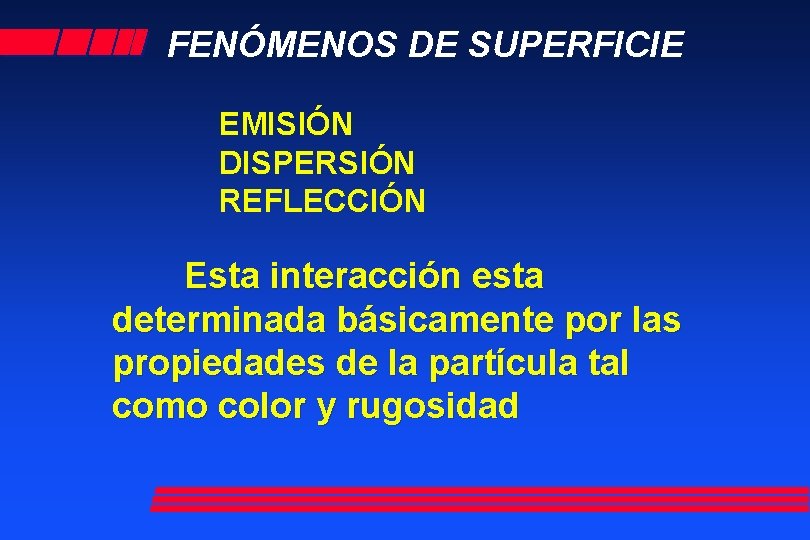 FENÓMENOS DE SUPERFICIE

EMISIÓN
DISPERSIÓN
REFLECCIÓN

Esta interacción esta determinada básicamente por las propiedades de la partícula tal como color y rugosidad